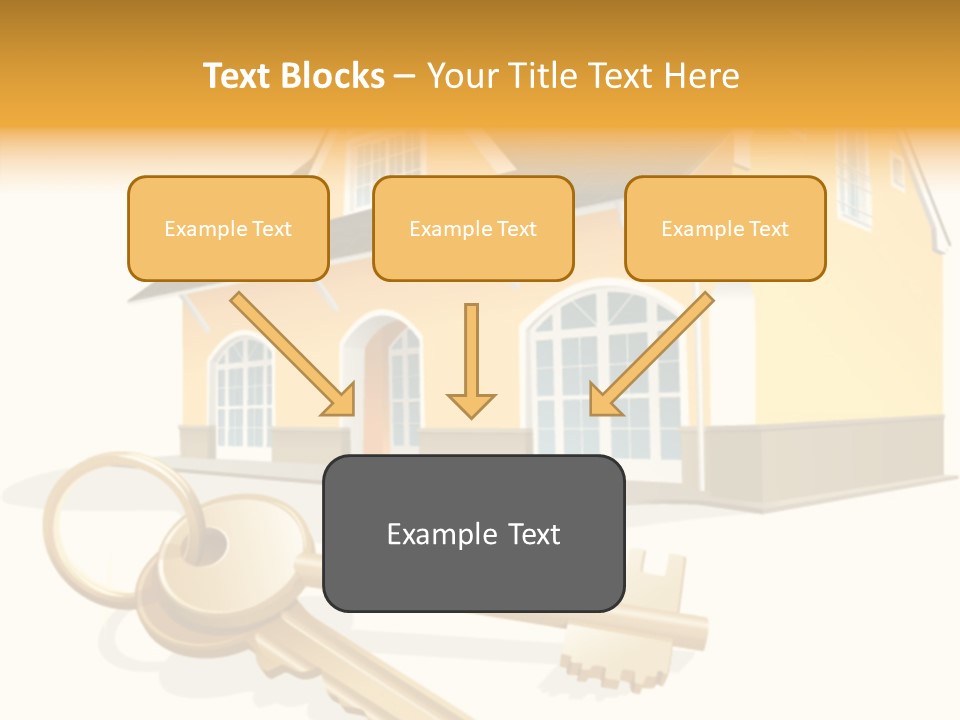 Text Blocks – Your Title Text Here

Example Text

Example Text

Example Text

Example Text